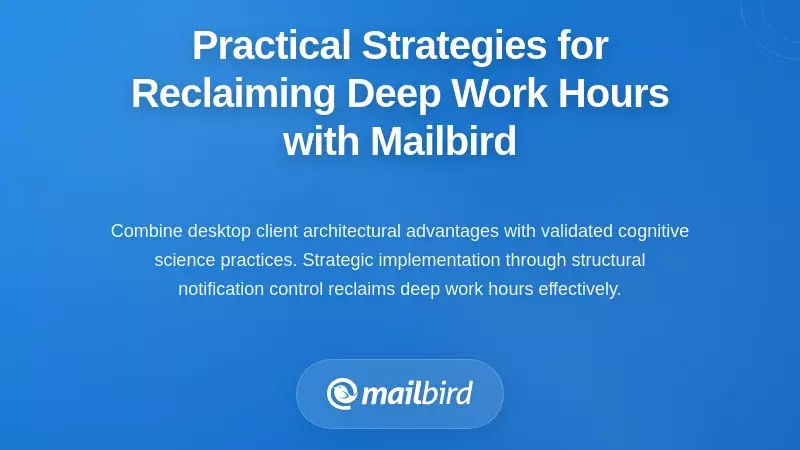 Practical Strategies for Reclaiming Deep Work Hours with Mailbird

Combine desktop client architectural advantages with validated cognitive science practices. Strategic implementation through structural notification control reclaims deep work hours effectively.

mailbird